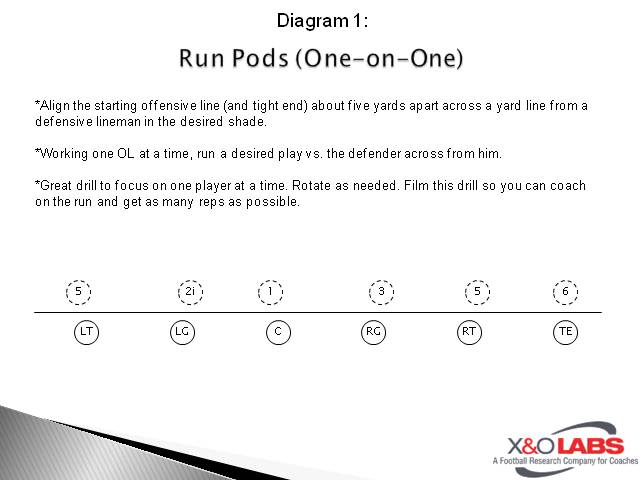 Diagram 1:

Run Pods (One-on-One)

*Align the starting offensive line (and tight end) about five yards apart across a yard line from a defensive lineman in the desired shade.

*Working one OL at a time, run a desired play vs. the defender across from him.

*Great drill to focus on one player at a time. Rotate as needed. Film this drill so you can coach on the run and get as many reps as possible.

5 2i 1 3 5 6

LT LG C RG RT TE

X&O LABS
A Football Research Company for Coaches